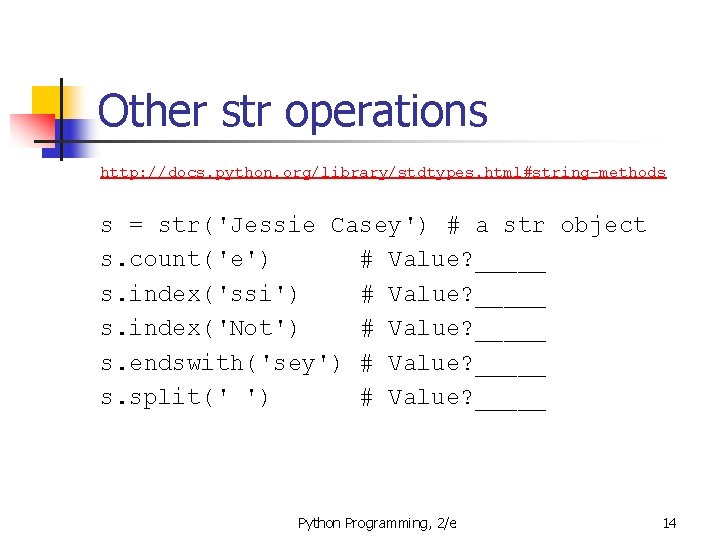 Other str operations

http://docs.python.org/library/stdtypes.html#string-methods

s = str('Jessie Casey') # a str object
s.count('e')      # Value?_____
s.index('ssi')    # Value?_____
s.index('Not')    # Value?_____
s.endswith('sey') # Value?_____
s.split(' ')      # Value?_____

Python Programming, 2/e

14